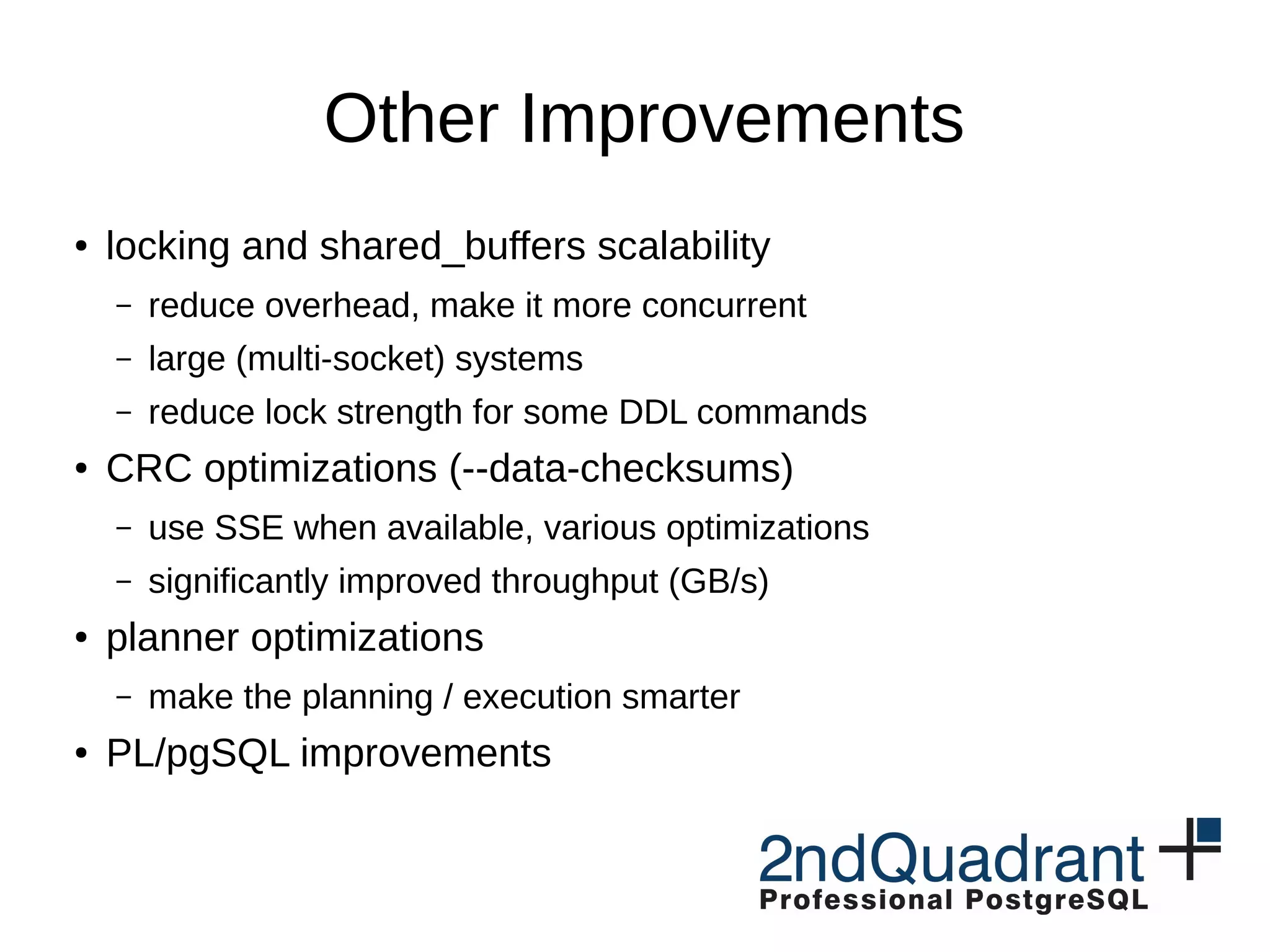 Other Improvements

• locking and shared_buffers scalability

– reduce overhead, make it more concurrent

– large (multi-socket) systems

– reduce lock strength for some DDL commands

• CRC optimizations (--data-checksums)

– use SSE when available, various optimizations

– significantly improved throughput (GB/s)

• planner optimizations

– make the planning / execution smarter

• PL/pgSQL improvements

2ndQuadrant
Professional PostgreSQL